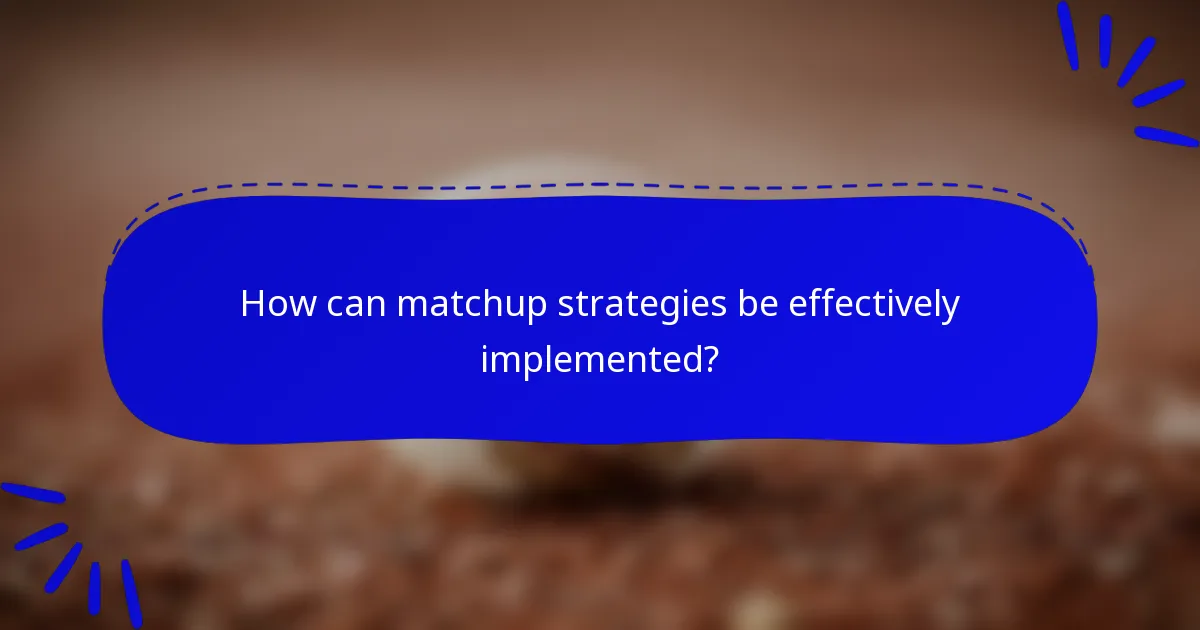 How can matchup strategies be effectively implemented?